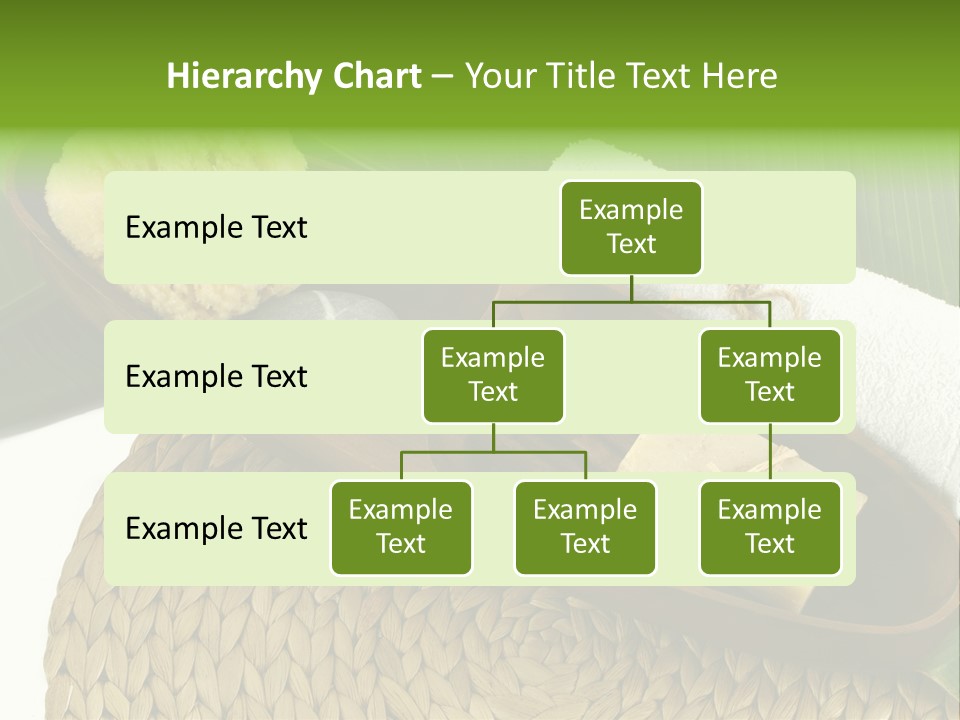 Hierarchy Chart – Your Title Text Here

Example Text

Example Text

Example Text

Example Text

Example Text

Example Text

Example Text

Example Text

Example Text